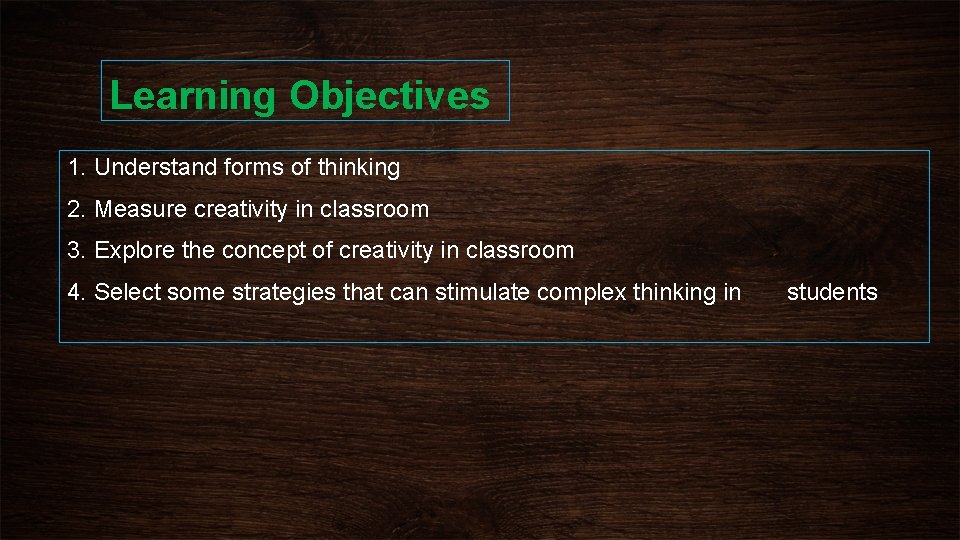 Learning Objectives

1. Understand forms of thinking
2. Measure creativity in classroom
3. Explore the concept of creativity in classroom
4. Select some strategies that can stimulate complex thinking in students